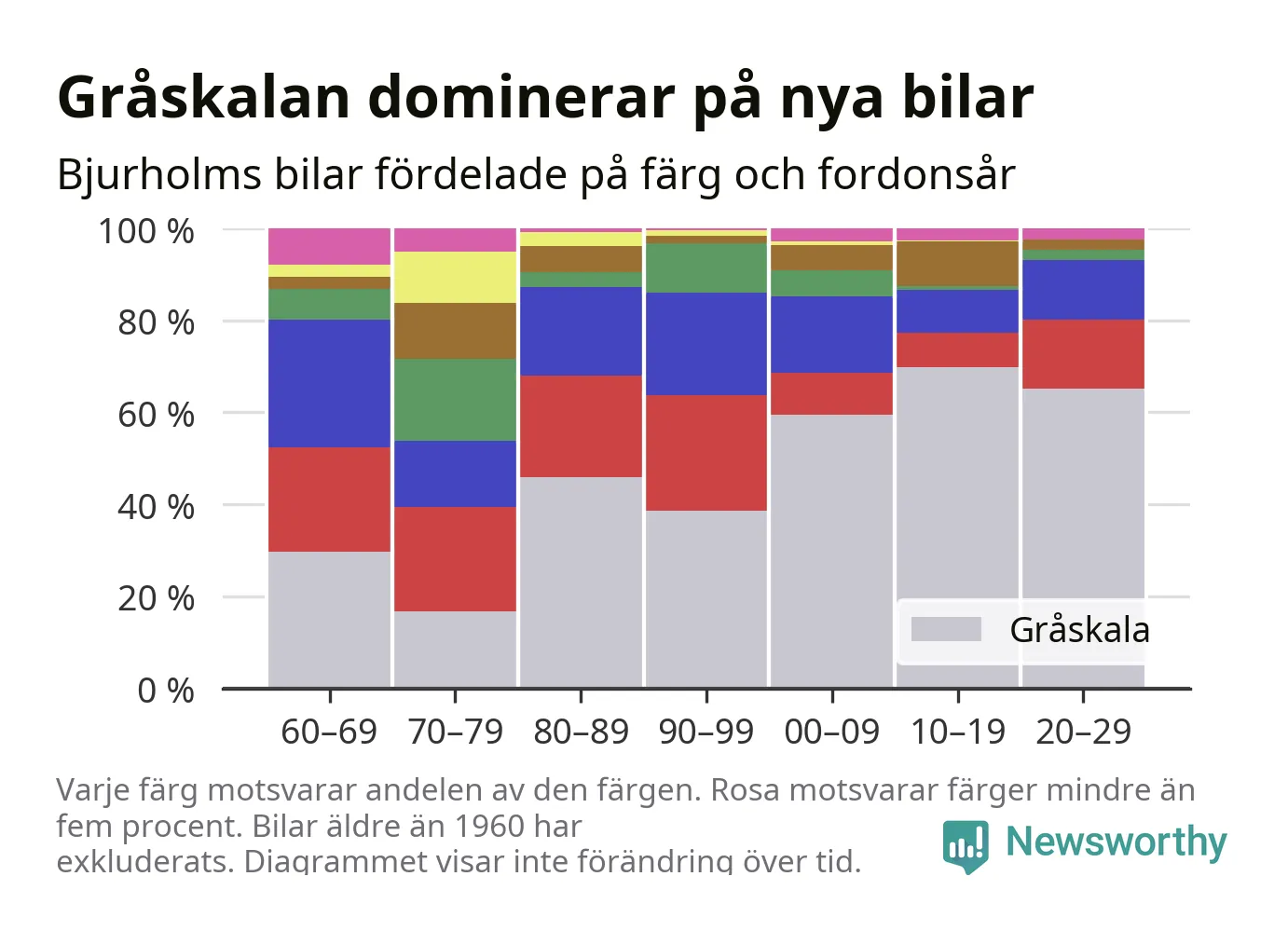 Gråskalan dominerar på nya bilar

Bjurholms bilar fördelade på färg och fordonsår

100 %
80 %
60 %
40 %
20 %
0 %

Gråskala

60–69 70–79 80–89 90–99 00–09 10–19 20–29

Varje färg motsvarar andelen av den färgen. Rosa motsvarar färger mindre än fem procent. Bilar äldre än 1960 har exkluderats. Diagrammet visar inte förändring över tid.

Newsworthy